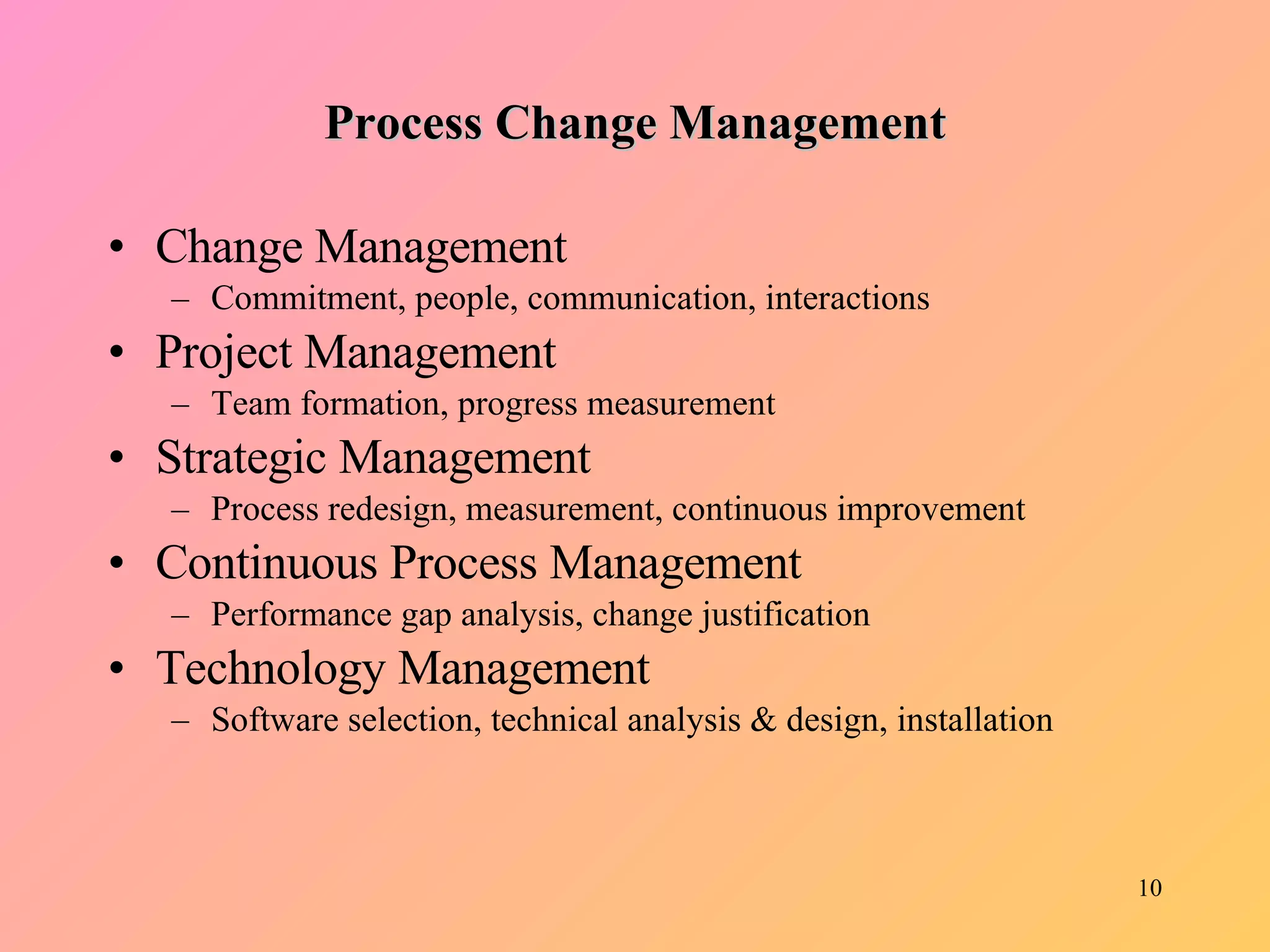 Process Change Management

• Change Management
– Commitment, people, communication, interactions
• Project Management
– Team formation, progress measurement
• Strategic Management
– Process redesign, measurement, continuous improvement
• Continuous Process Management
– Performance gap analysis, change justification
• Technology Management
– Software selection, technical analysis & design, installation

10